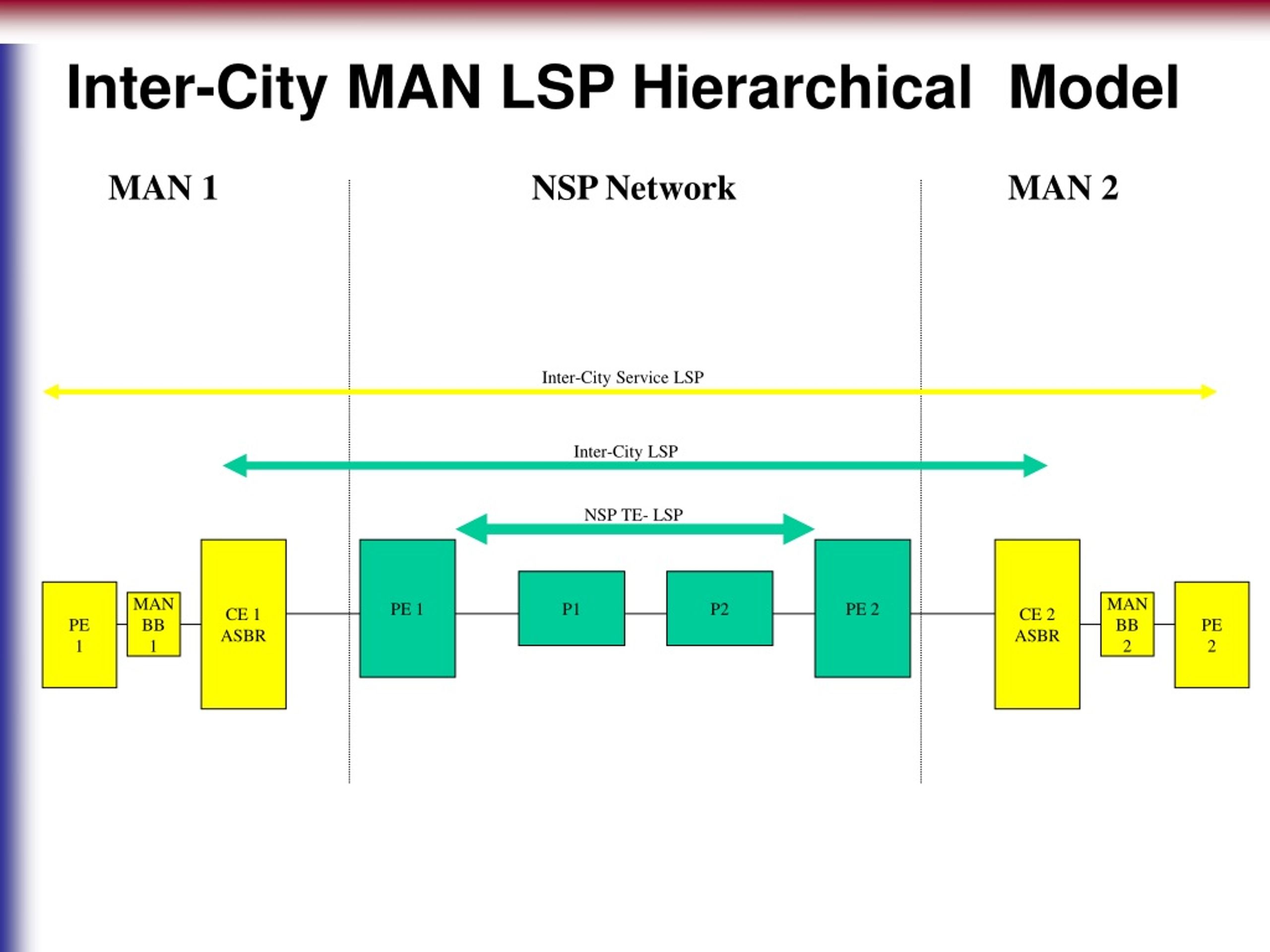 Inter-City MAN LSP Hierarchical Model

MAN 1

NSP Network

MAN 2

Inter-City Service LSP

Inter-City LSP

NSP TE- LSP

PE 1

MAN BB 1

CE 1 ASBR

PE 1

P1

P2

PE 2

CE 2 ASBR

MAN BB 2

PE 2